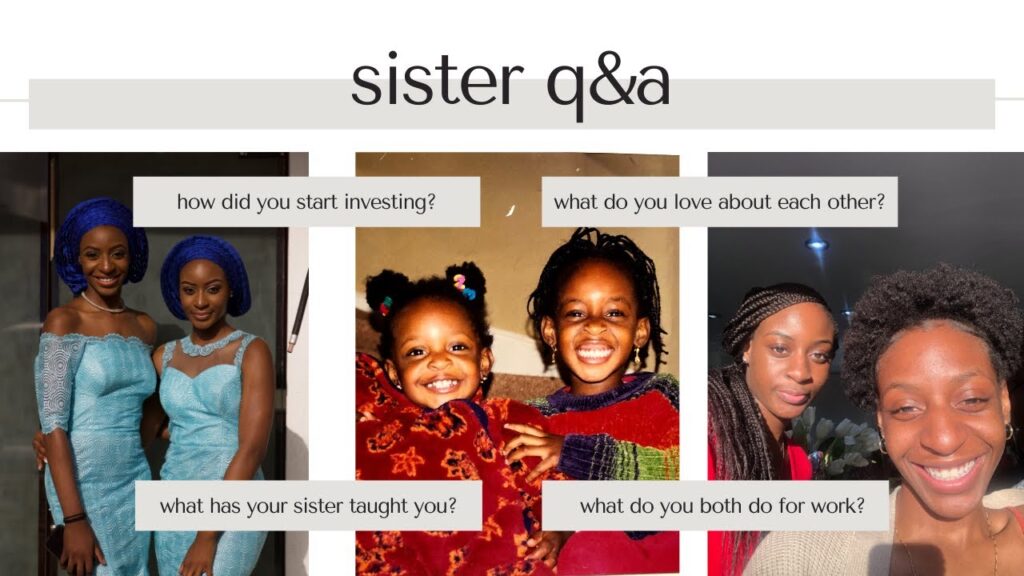 sister q&a

how did you start investing?

what do you love about each other?

what has your sister taught you?

what do you both do for work?